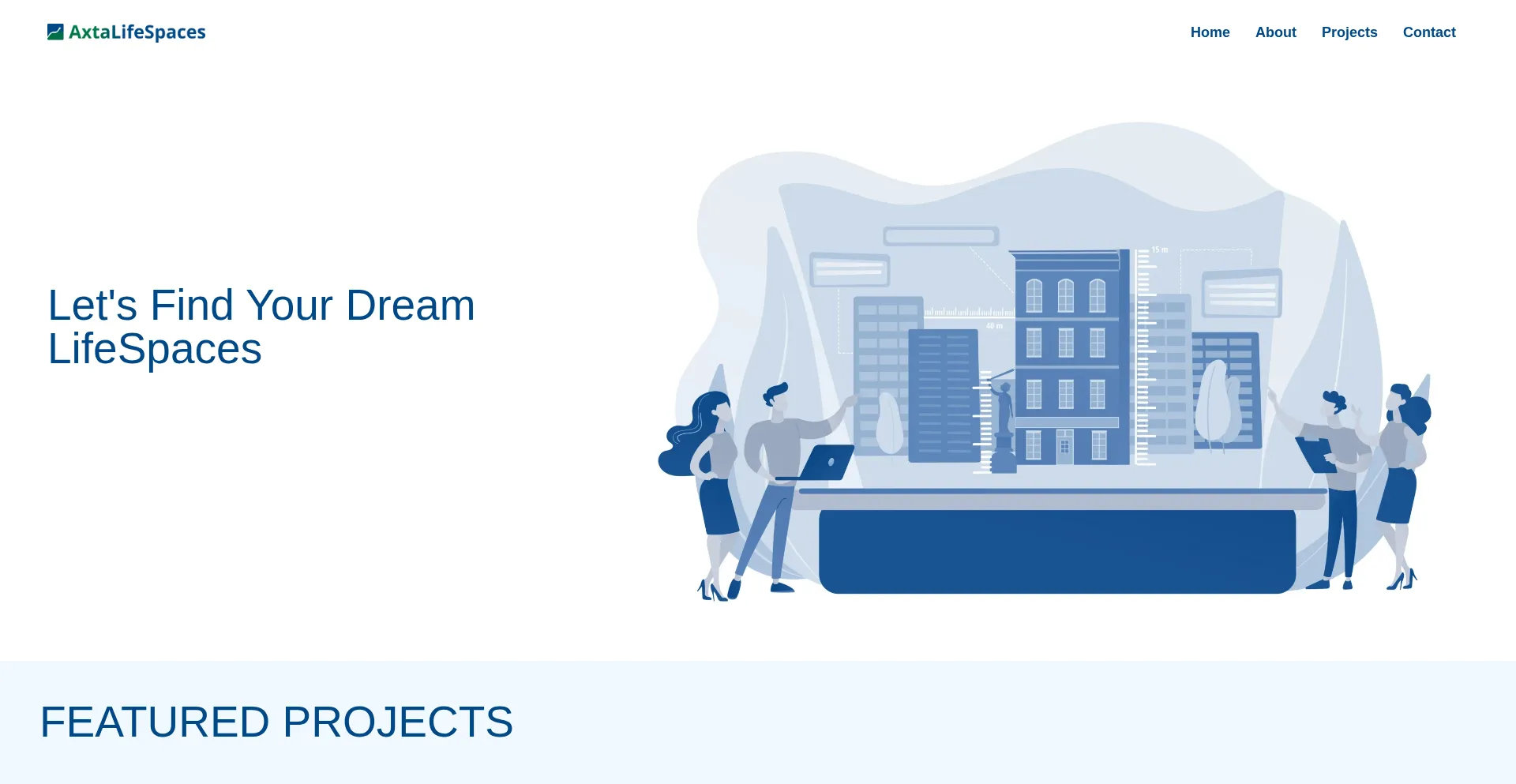 AxtaLifeSpaces

Home About Projects Contact

Let's Find Your Dream LifeSpaces

15 m

40 m

FEATURED PROJECTS